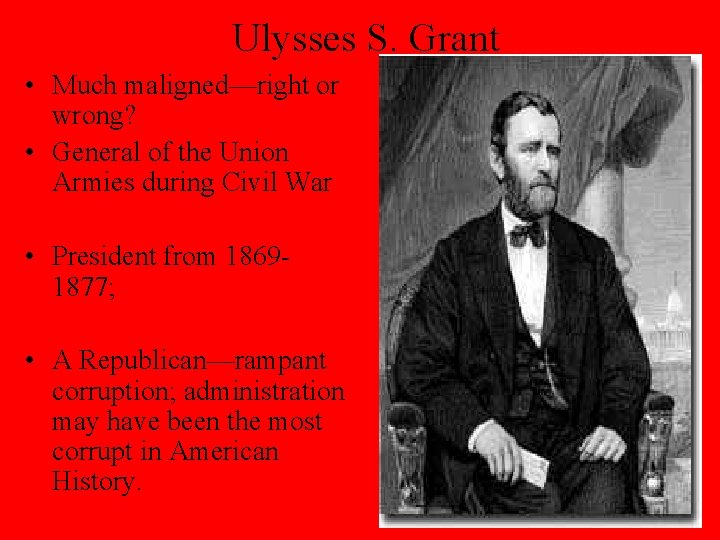 Ulysses S. Grant

• Much maligned—right or wrong?
• General of the Union Armies during Civil War

• President from 1869-1877;

• A Republican—rampant corruption; administration may have been the most corrupt in American History.